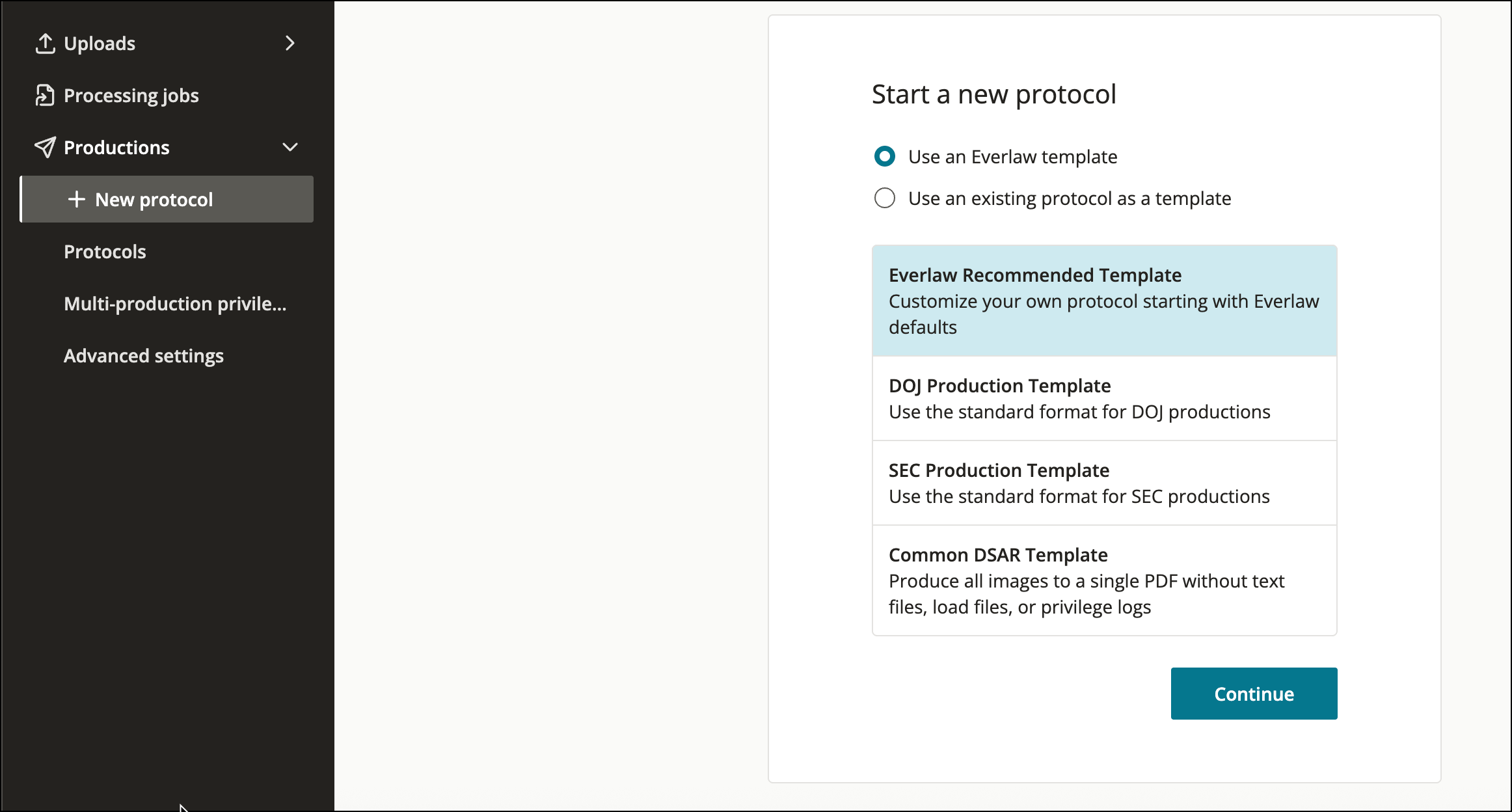 Uploads

Processing jobs

Productions

+ New protocol

Protocols

Multi-production privile...

Advanced settings

Start a new protocol

Use an Everlaw template

Use an existing protocol as a template

Everlaw Recommended Template
Customize your own protocol starting with Everlaw defaults

DOJ Production Template
Use the standard format for DOJ productions

SEC Production Template
Use the standard format for SEC productions

Common DSAR Template
Produce all images to a single PDF without text files, load files, or privilege logs

Continue